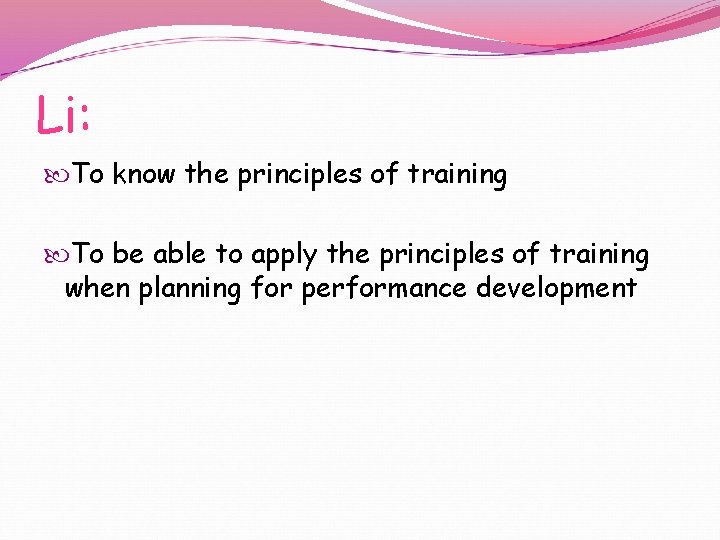 Li:

To know the principles of training

To be able to apply the principles of training when planning for performance development